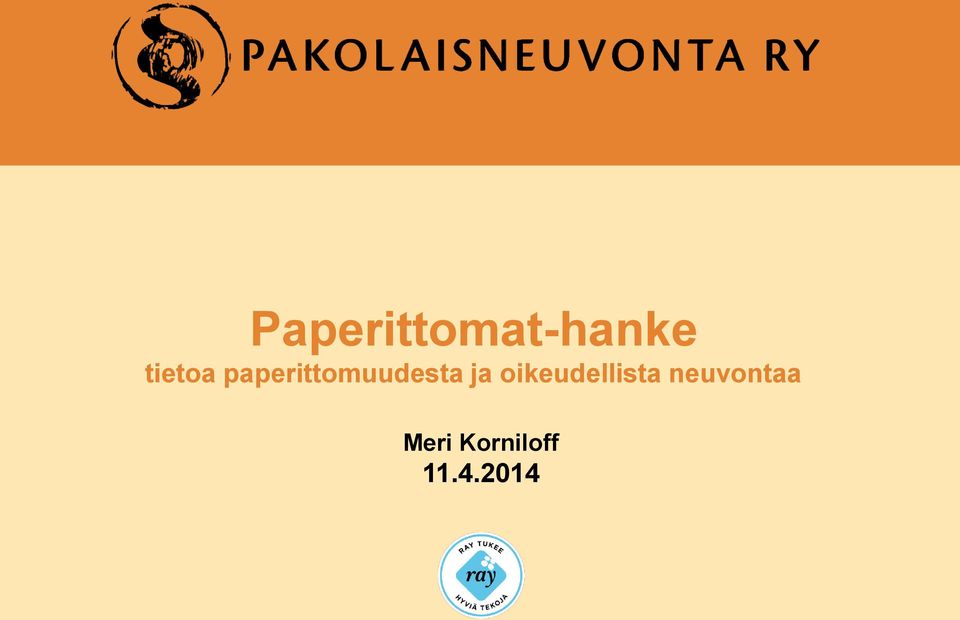 PAKOLAISNEUVONTA RY

Paperittomat-hanke
tietoa paperittomuudesta ja oikeudellista neuvontaa

Meri Korniloff
11.4.2014

RAY TUKEE
ray
HYVIÄ TEKOJA